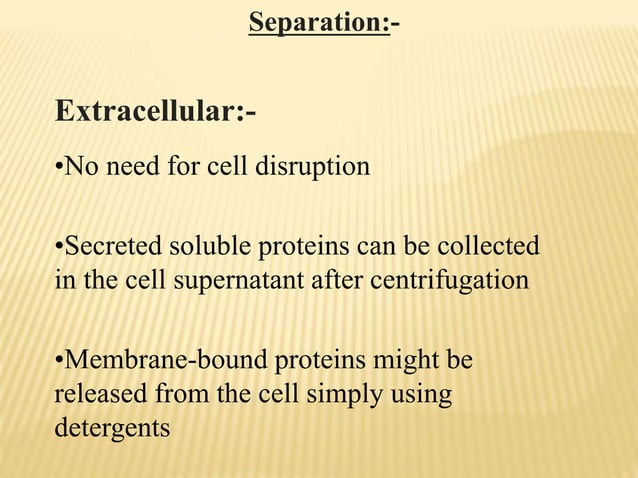 Separation:-

Extracellular:-

•No need for cell disruption

•Secreted soluble proteins can be collected in the cell supernatant after centrifugation

•Membrane-bound proteins might be released from the cell simply using detergents